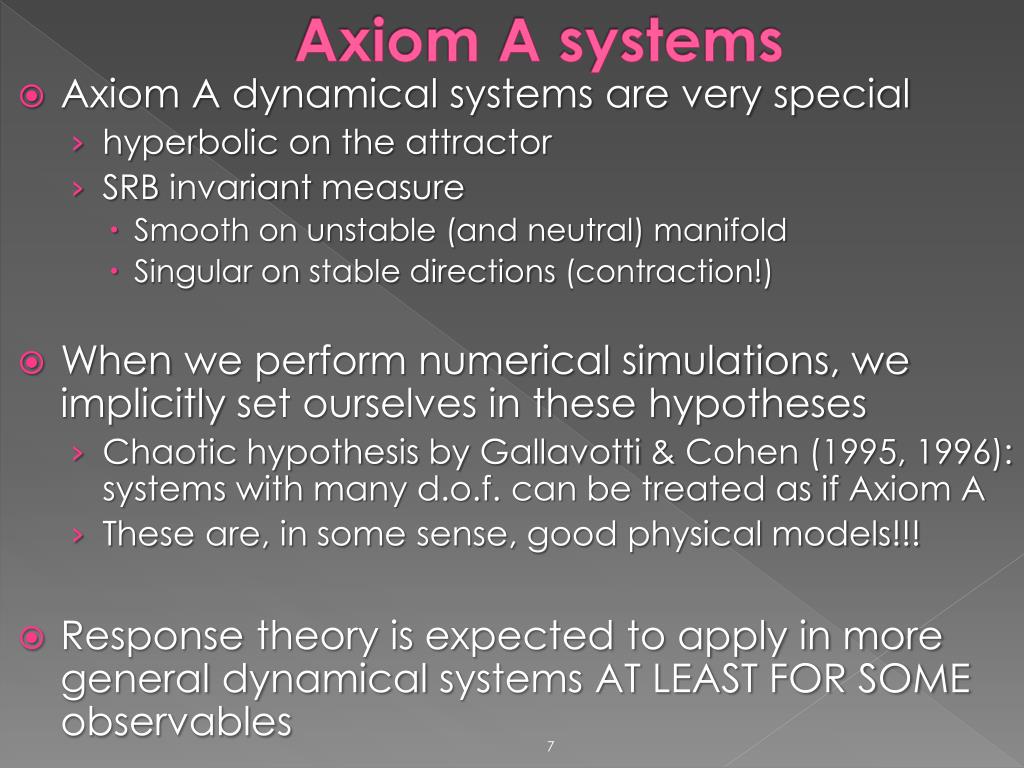 Axiom A systems

Axiom A dynamical systems are very special
› hyperbolic on the attractor
› SRB invariant measure
• Smooth on unstable (and neutral) manifold
• Singular on stable directions (contraction!)

When we perform numerical simulations, we implicitly set ourselves in these hypotheses
› Chaotic hypothesis by Gallavotti & Cohen (1995, 1996): systems with many d.o.f. can be treated as if Axiom A
› These are, in some sense, good physical models!!!

Response theory is expected to apply in more general dynamical systems AT LEAST FOR SOME observables

7